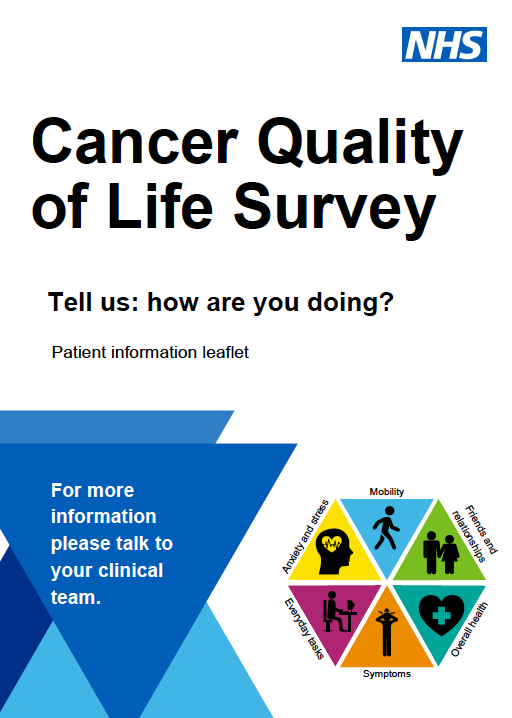 NHS

Cancer Quality of Life Survey

Tell us: how are you doing?

Patient information leaflet

For more information please talk to your clinical team.

Mobility

Friends and relationships

Overall health

Symptoms

Everyday tasks

Anxiety and stress